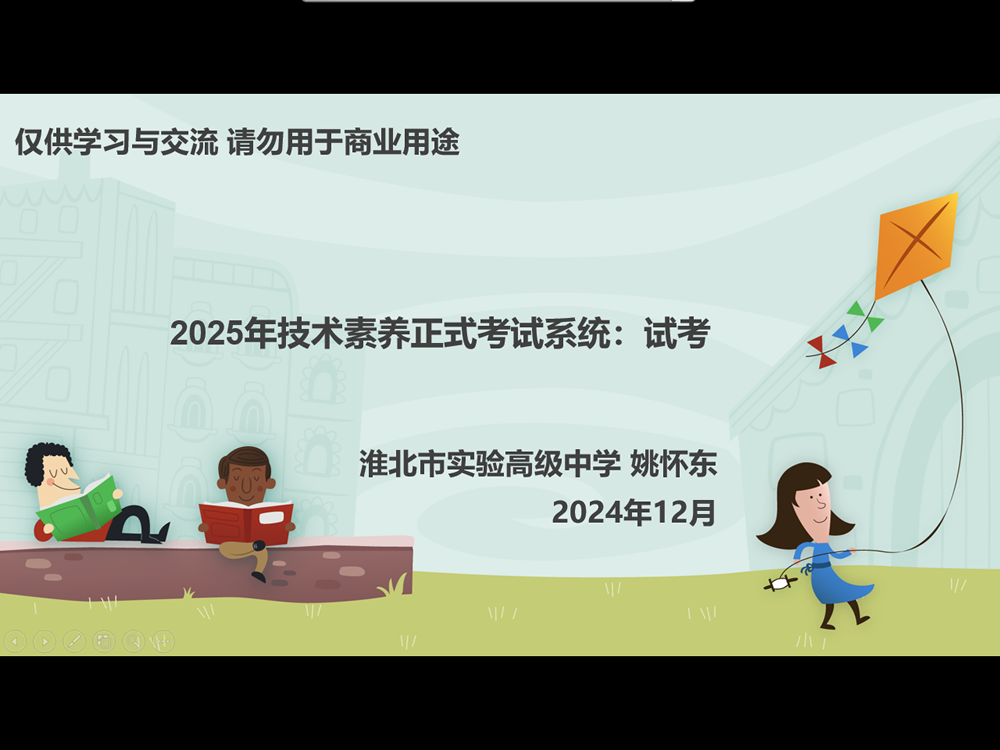 仅供学习与交流 请勿用于商业用途

2025年技术素养正式考试系统：试考

淮北市实验高级中学 姚怀东

2024年12月